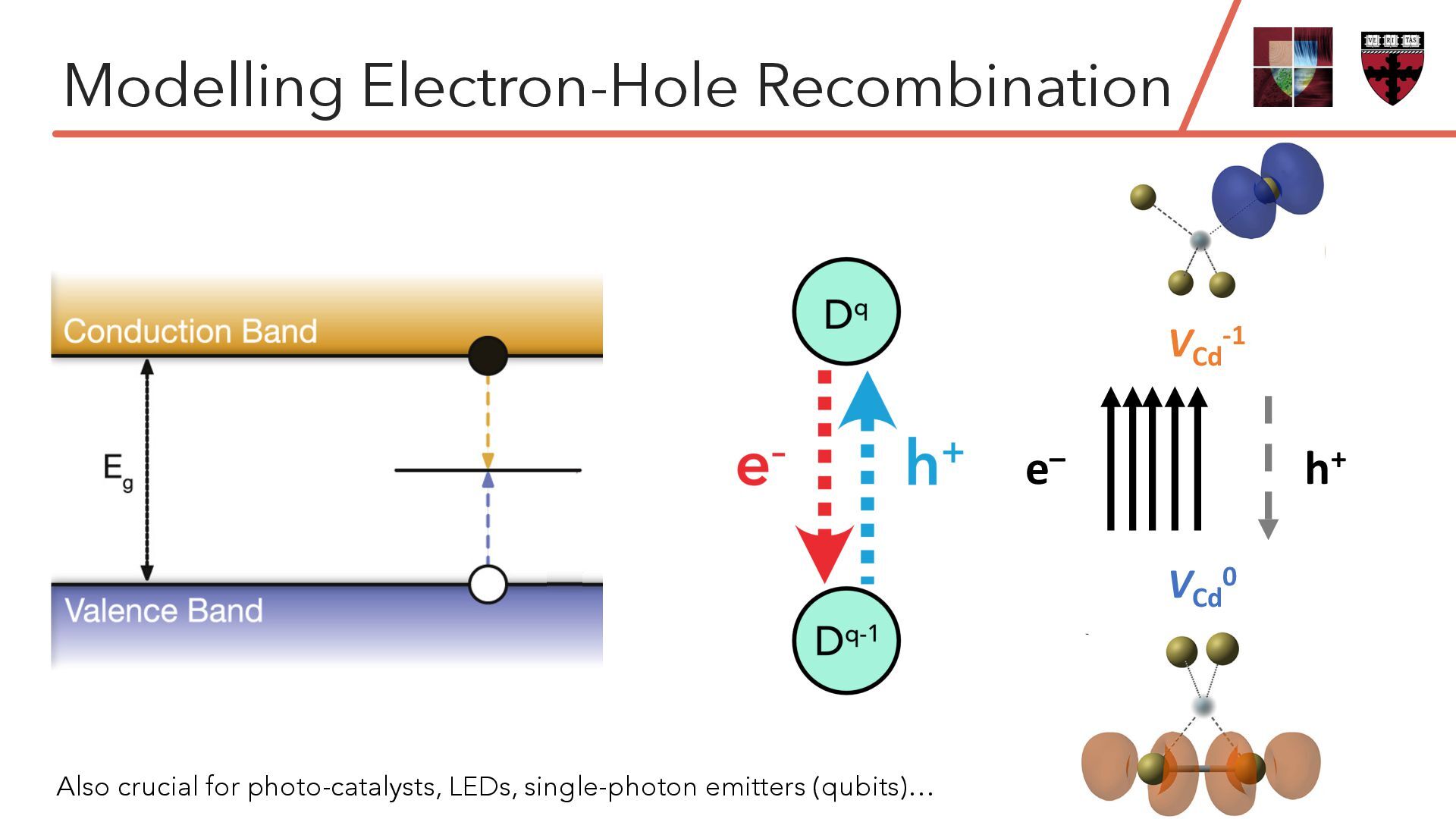 Modelling Electron-Hole Recombination

VE RI TAS

Conduction Band

$E_g$

Valence Band

$D^q$

$e^-$

$h^+$

$D^{q-1}$

$V_{Cd}^{-1}$

$e^-$

$h^+$

$V_{Cd}^{0}$

Also crucial for photo-catalysts, LEDs, single-photon emitters (qubits)…